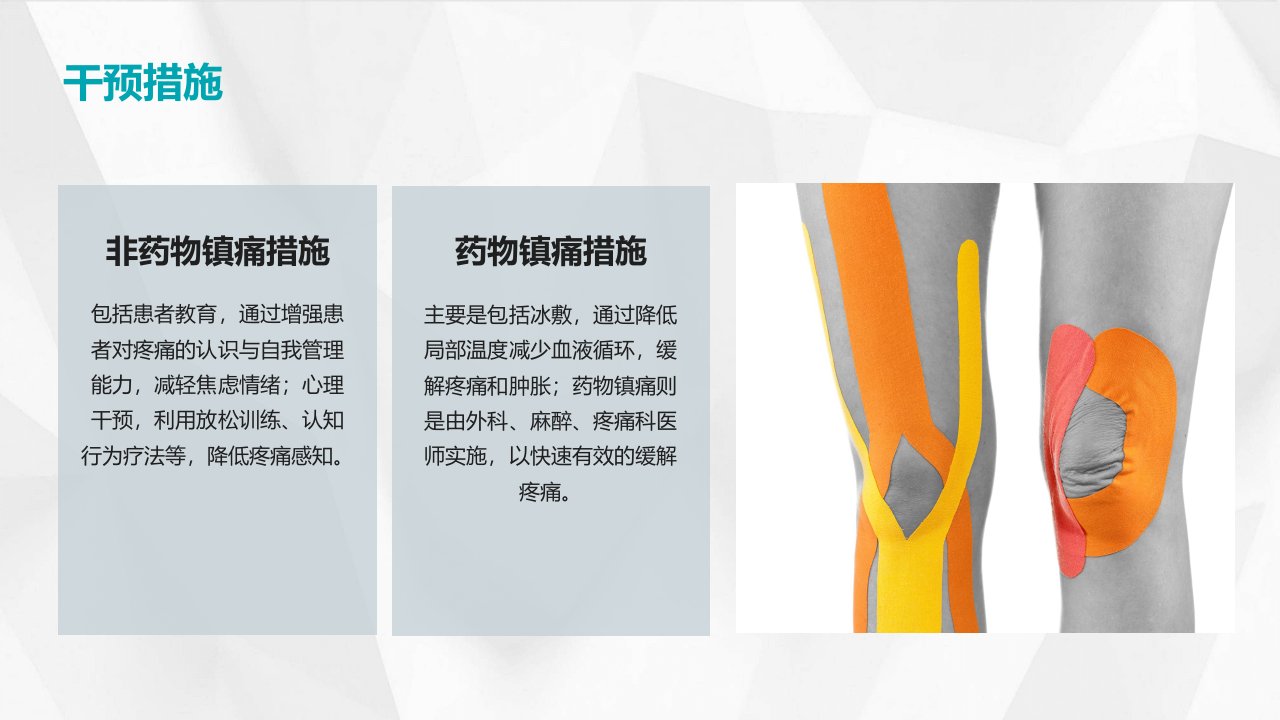 干预措施

非药物镇痛措施

包括患者教育，通过增强患者对疼痛的认识与自我管理能力，减轻焦虑情绪；心理干预，利用放松训练、认知行为疗法等，降低疼痛感知。

药物镇痛措施

主要是包括冰敷，通过降低局部温度减少血液循环，缓解疼痛和肿胀；药物镇痛则是由外科、麻醉、疼痛科医师实施，以快速有效的缓解疼痛。